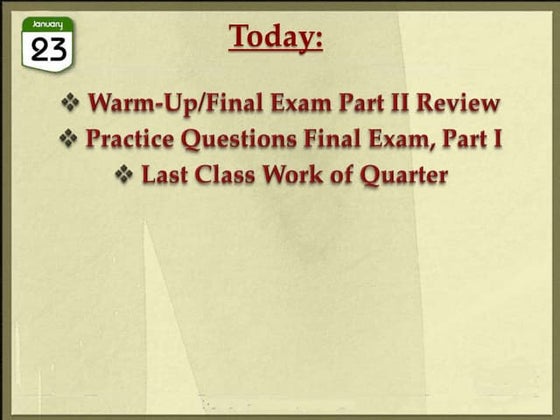 January
23

Today:

❖ Warm-Up/Final Exam Part II Review
❖ Practice Questions Final Exam, Part I
❖ Last Class Work of Quarter